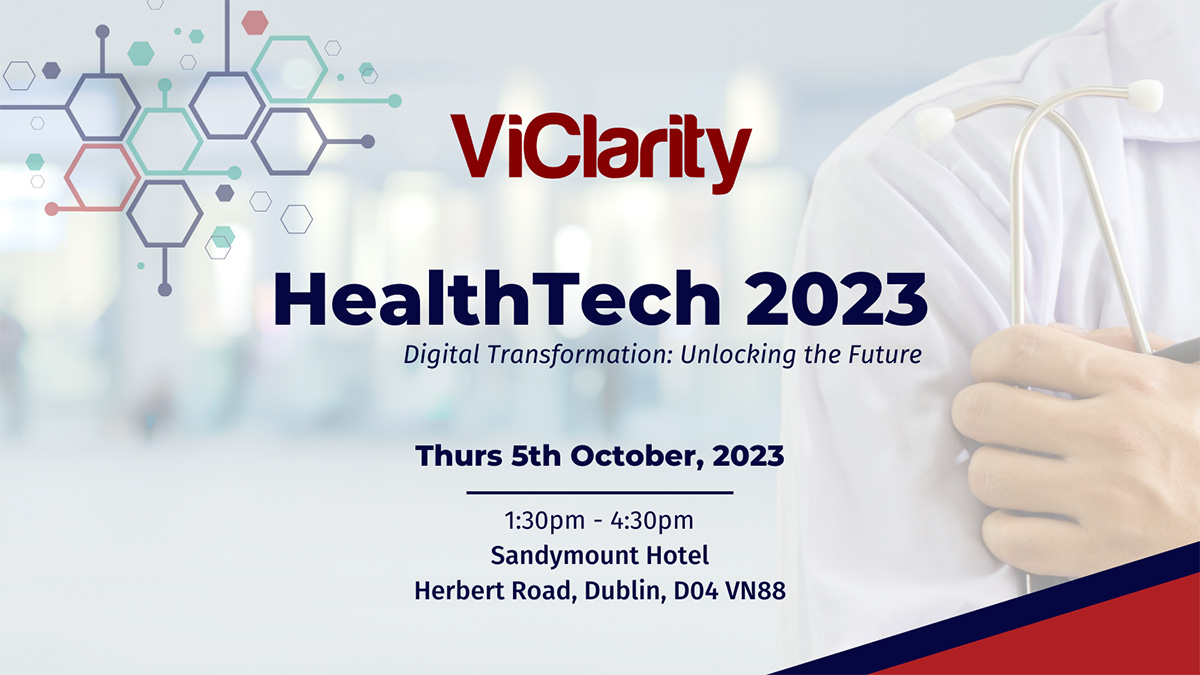 ViClarity

HealthTech 2023

Digital Transformation: Unlocking the Future

Thurs 5th October, 2023

1:30pm - 4:30pm
Sandymount Hotel
Herbert Road, Dublin, D04 VN88